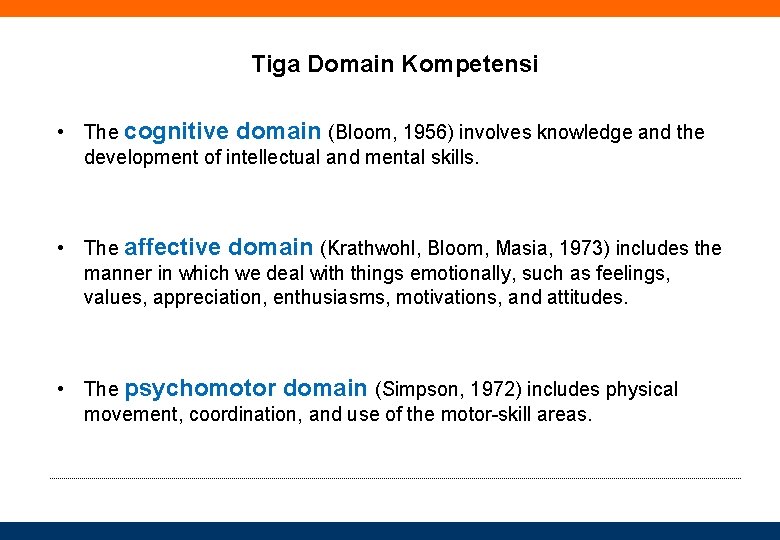 Tiga Domain Kompetensi

• The cognitive domain (Bloom, 1956) involves knowledge and the development of intellectual and mental skills.

• The affective domain (Krathwohl, Bloom, Masia, 1973) includes the manner in which we deal with things emotionally, such as feelings, values, appreciation, enthusiasms, motivations, and attitudes.

• The psychomotor domain (Simpson, 1972) includes physical movement, coordination, and use of the motor-skill areas.